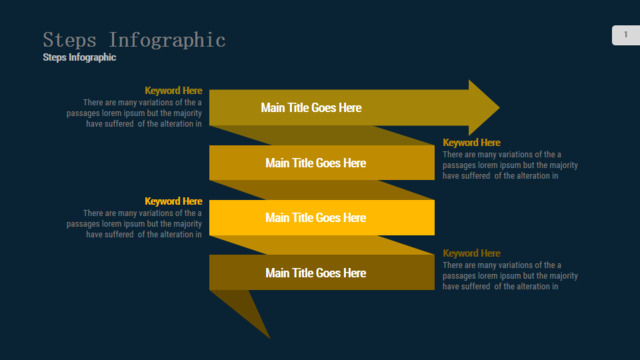 Steps Infographic
Steps Infographic

1

Keyword Here
There are many variations of the a passages lorem ipsum but the majority have suffered of the alteration in

Main Title Goes Here

Main Title Goes Here

Keyword Here
There are many variations of the a passages lorem ipsum but the majority have suffered of the alteration in

Keyword Here
There are many variations of the a passages lorem ipsum but the majority have suffered of the alteration in

Main Title Goes Here

Main Title Goes Here

Keyword Here
There are many variations of the a passages lorem ipsum but the majority have suffered of the alteration in